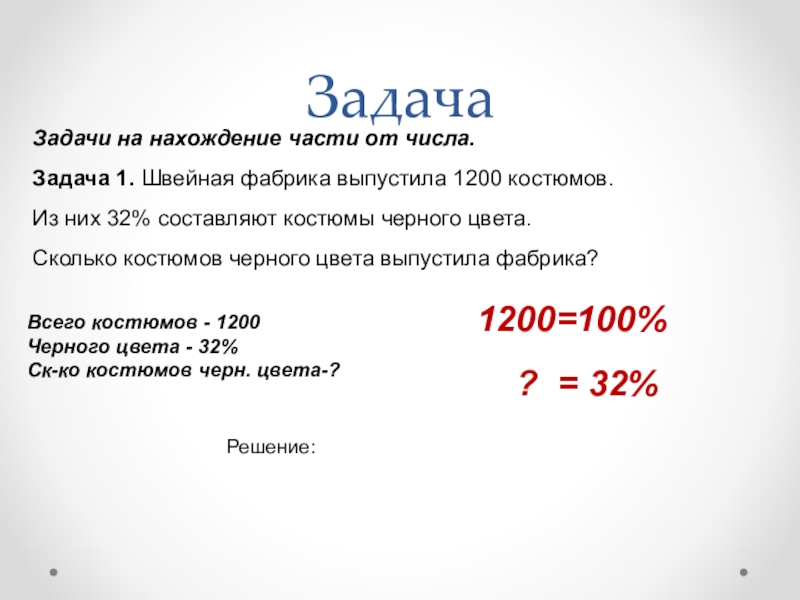 Задача

Задачи на нахождение части от числа.

Задача 1. Швейная фабрика выпустила 1200 костюмов.

Из них 32% составляют костюмы черного цвета.

Сколько костюмов черного цвета выпустила фабрика?

Всего костюмов - 1200
Черного цвета - 32%
Ск-ко костюмов черн. цвета-?

1200=100%

? = 32%

Решение: